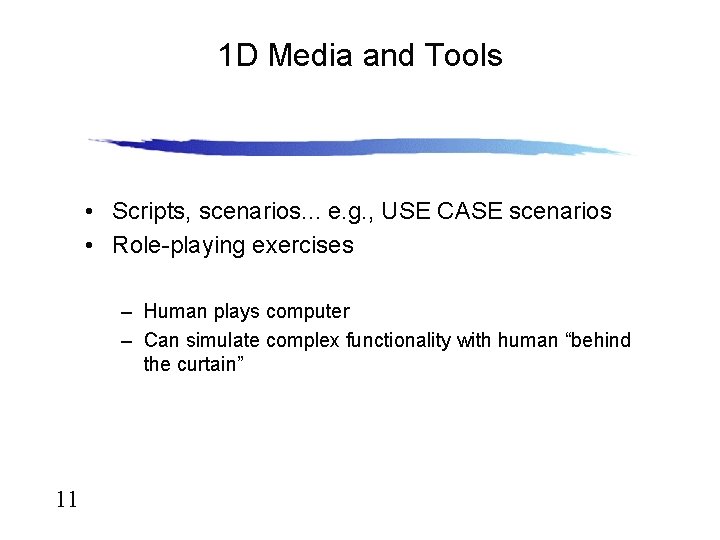 1D Media and Tools

• Scripts, scenarios... e.g., USE CASE scenarios
• Role-playing exercises

– Human plays computer
– Can simulate complex functionality with human “behind the curtain”

11